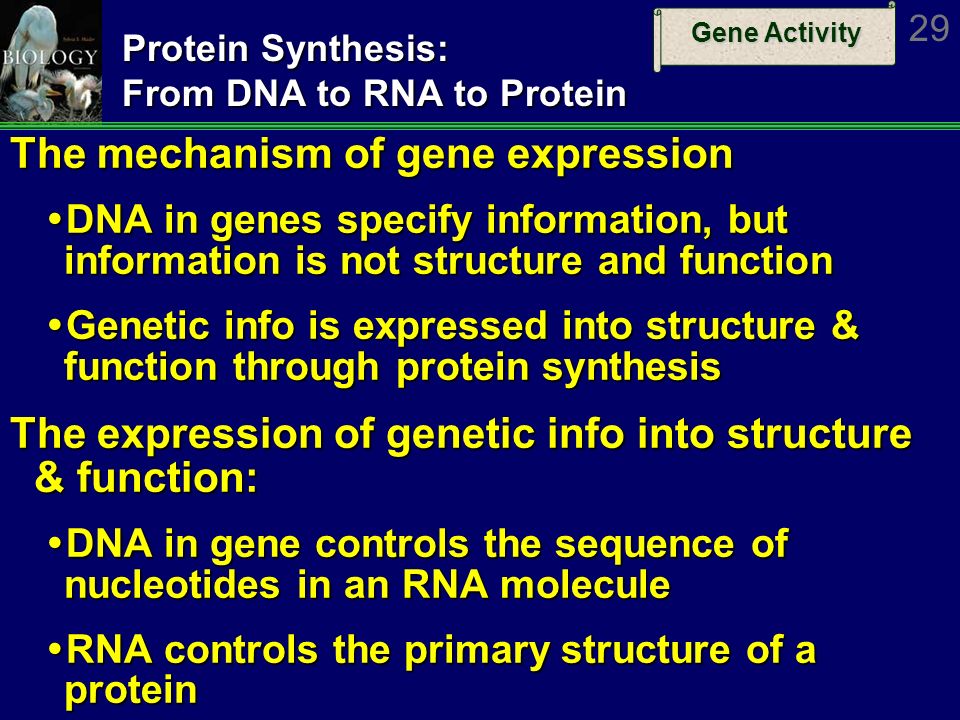 BIOLOGY

Protein Synthesis:
From DNA to RNA to Protein

Gene Activity

29

The mechanism of gene expression

•DNA in genes specify information, but information is not structure and function

•Genetic info is expressed into structure & function through protein synthesis

The expression of genetic info into structure & function:

•DNA in gene controls the sequence of nucleotides in an RNA molecule

•RNA controls the primary structure of a protein